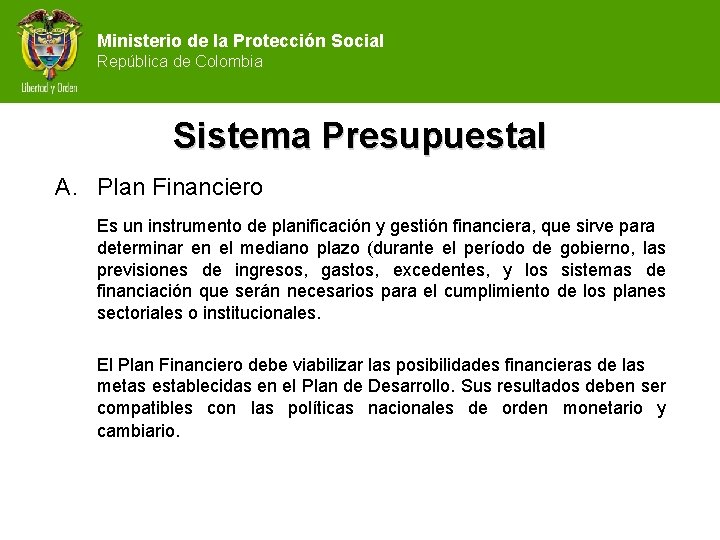 Libertad y Orden

Ministerio de la Protección Social
República de Colombia

Sistema Presupuestal

A. Plan Financiero

Es un instrumento de planificación y gestión financiera, que sirve para determinar en el mediano plazo (durante el período de gobierno, las previsiones de ingresos, gastos, excedentes, y los sistemas de financiación que serán necesarios para el cumplimiento de los planes sectoriales o institucionales.

El Plan Financiero debe viabilizar las posibilidades financieras de las metas establecidas en el Plan de Desarrollo. Sus resultados deben ser compatibles con las políticas nacionales de orden monetario y cambiario.